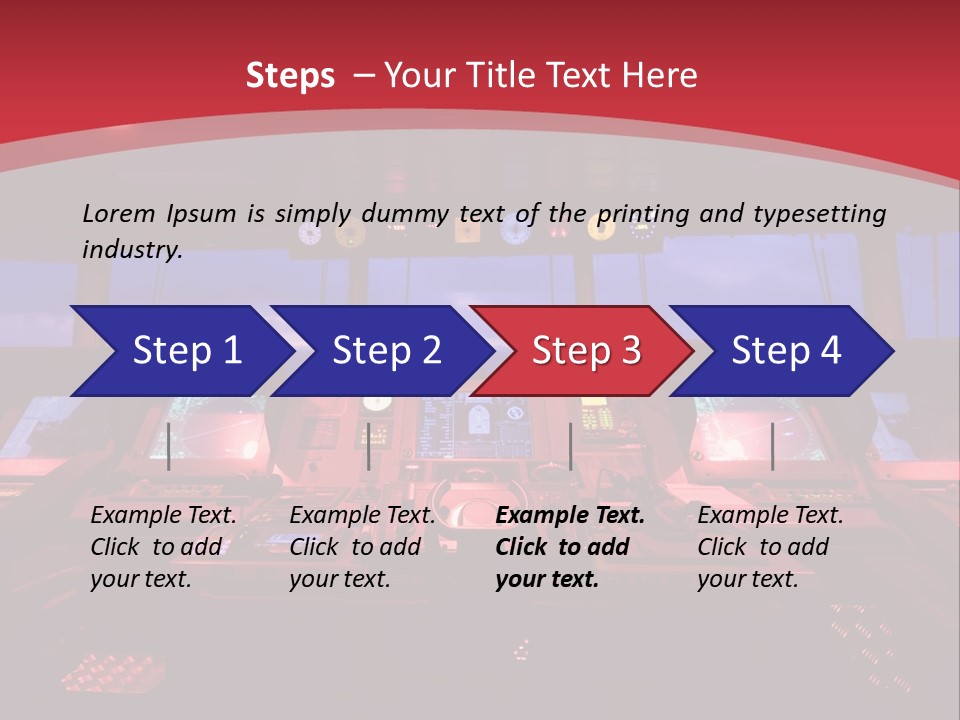 Steps – Your Title Text Here

Lorem Ipsum is simply dummy text of the printing and typesetting industry.

Step 1

Step 2

Step 3

Step 4

Example Text. Click to add your text.

Example Text. Click to add your text.

Example Text. Click to add your text.

Example Text. Click to add your text.